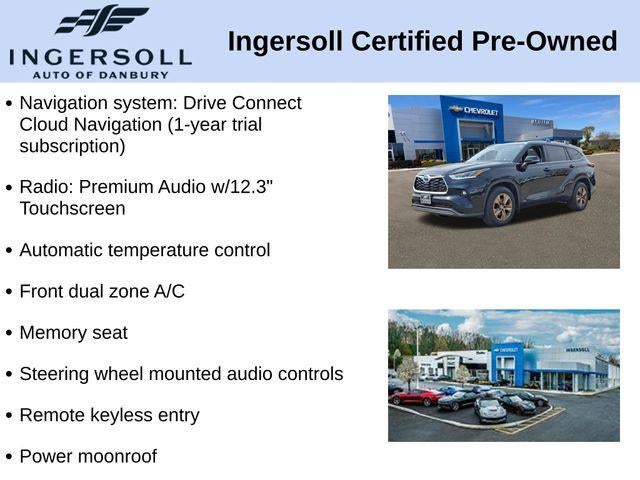 INGERSOLL
AUTO OF DANBURY

Ingersoll Certified Pre-Owned

• Navigation system: Drive Connect Cloud Navigation (1-year trial subscription)

• Radio: Premium Audio w/12.3" Touchscreen

• Automatic temperature control

• Front dual zone A/C

• Memory seat

• Steering wheel mounted audio controls

• Remote keyless entry

• Power moonroof

CHEVROLET

INGERSOLL